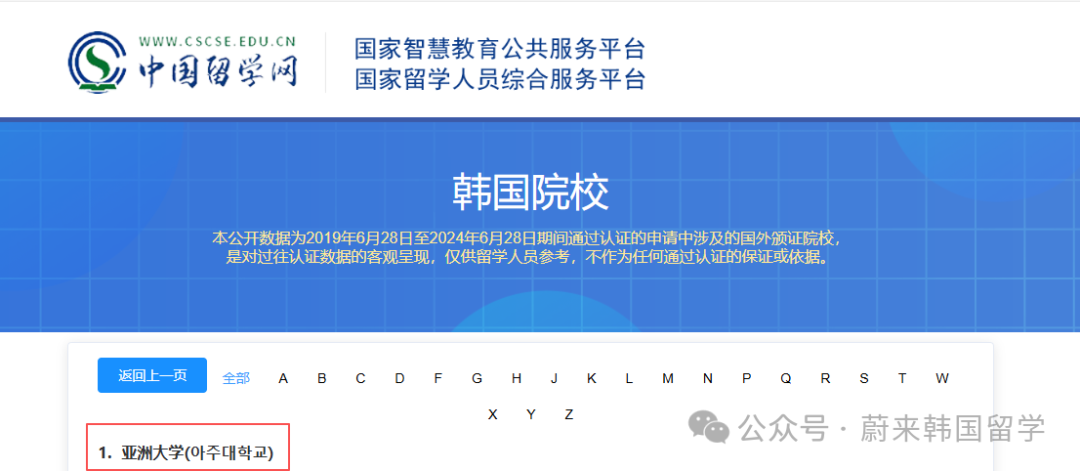 WWW.CSCSE.EDU.CN
中国留学网

国家智慧教育公共服务平台
国家留学人员综合服务平台

韩国院校

本公开数据为2019年6月28日至2024年6月28日期间通过认证的申请中涉及的国外颁证院校，是对过往认证数据的客观呈现，仅供留学人员参考，不作为任何通过认证的保证或依据。

返回上一页 全部 A B C D F G H J K L M N P Q R S T W X Y Z

1. 亚洲大学(아주대학교)

公众号 · 蔚来韩国留学